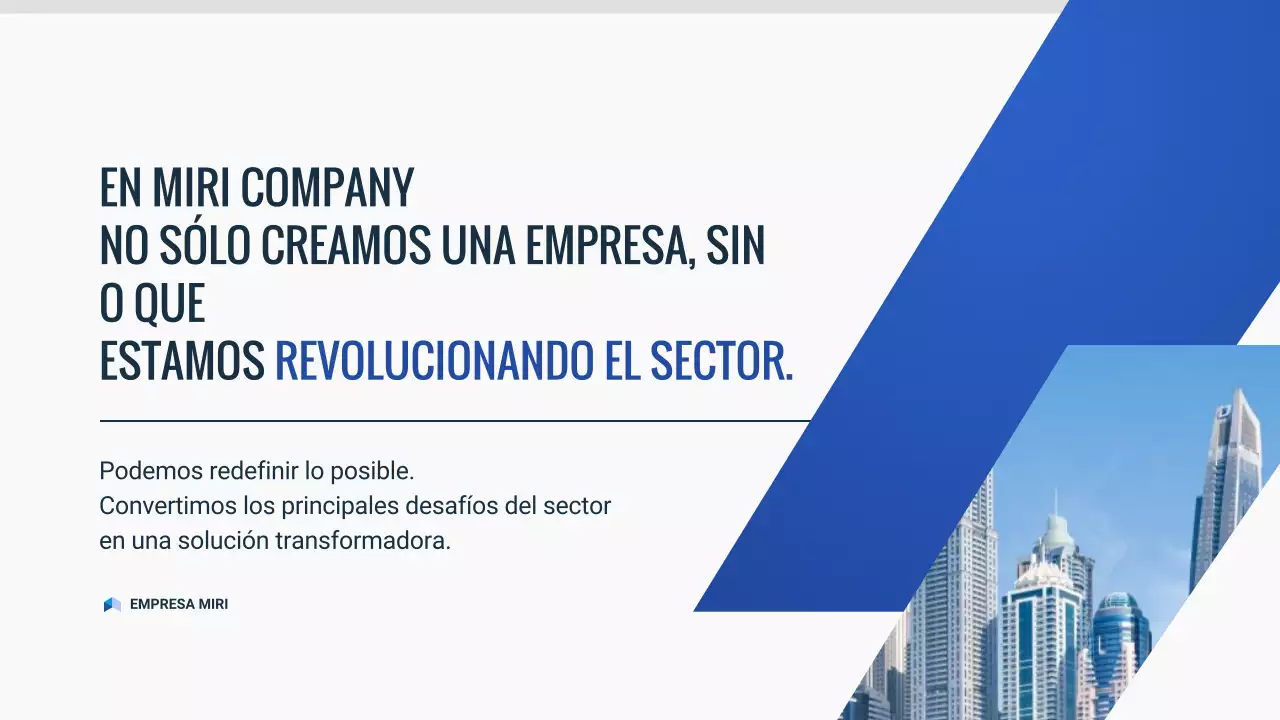 EN MIRI COMPANY
NO SÓLO CREAMOS UNA EMPRESA, SIN
O QUE
ESTAMOS REVOLUCIONANDO EL SECTOR.

Podemos redefinir lo posible.
Convertimos los principales desafíos del sector en una solución transformadora.

EMPRESA MIRI